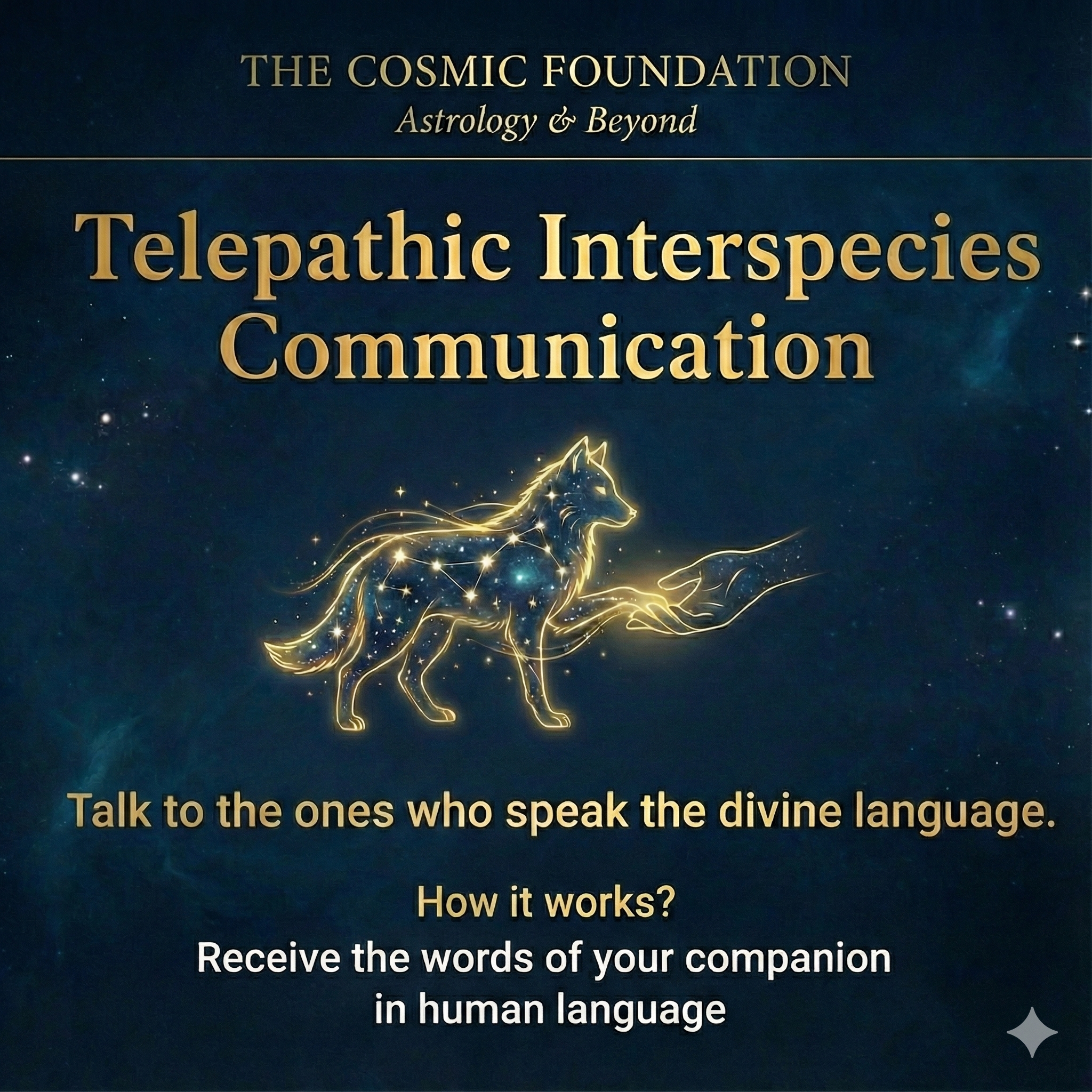 THE COSMIC FOUNDATION
Astrology & Beyond

Telepathic Interspecies Communication

Talk to the ones who speak the divine language.

How it works?
Receive the words of your companion in human language